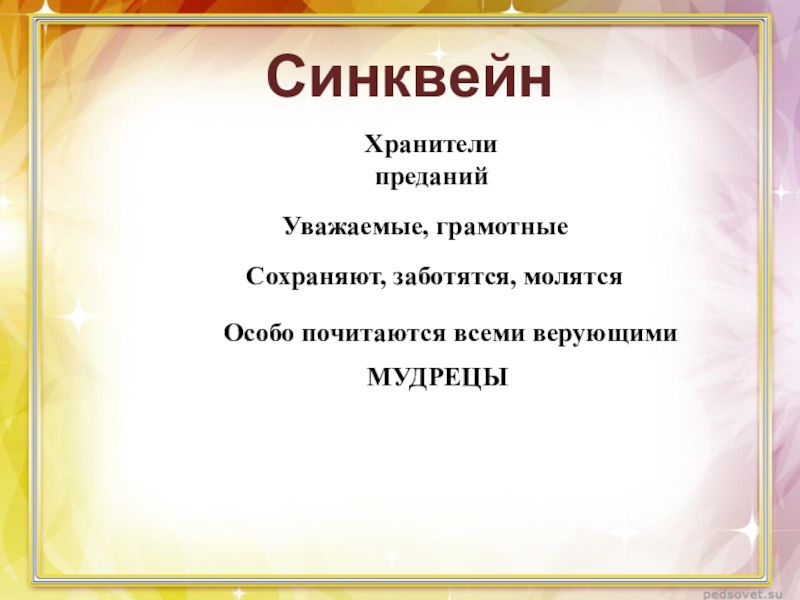 Синквейн

Хранители преданий

Уважаемые, грамотные

Сохраняют, заботятся, молятся

Особо почитаются всеми верующими

МУДРЕЦЫ

pedsovet.su